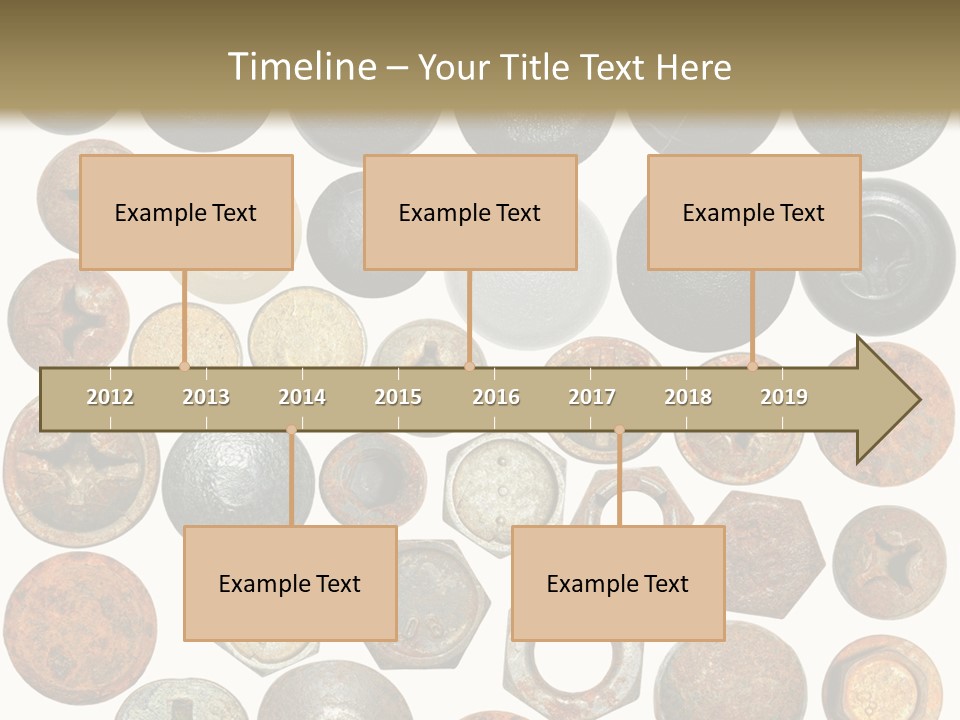 Timeline – Your Title Text Here

Example Text

Example Text

Example Text

2012 2013 2014 2015 2016 2017 2018 2019

Example Text

Example Text